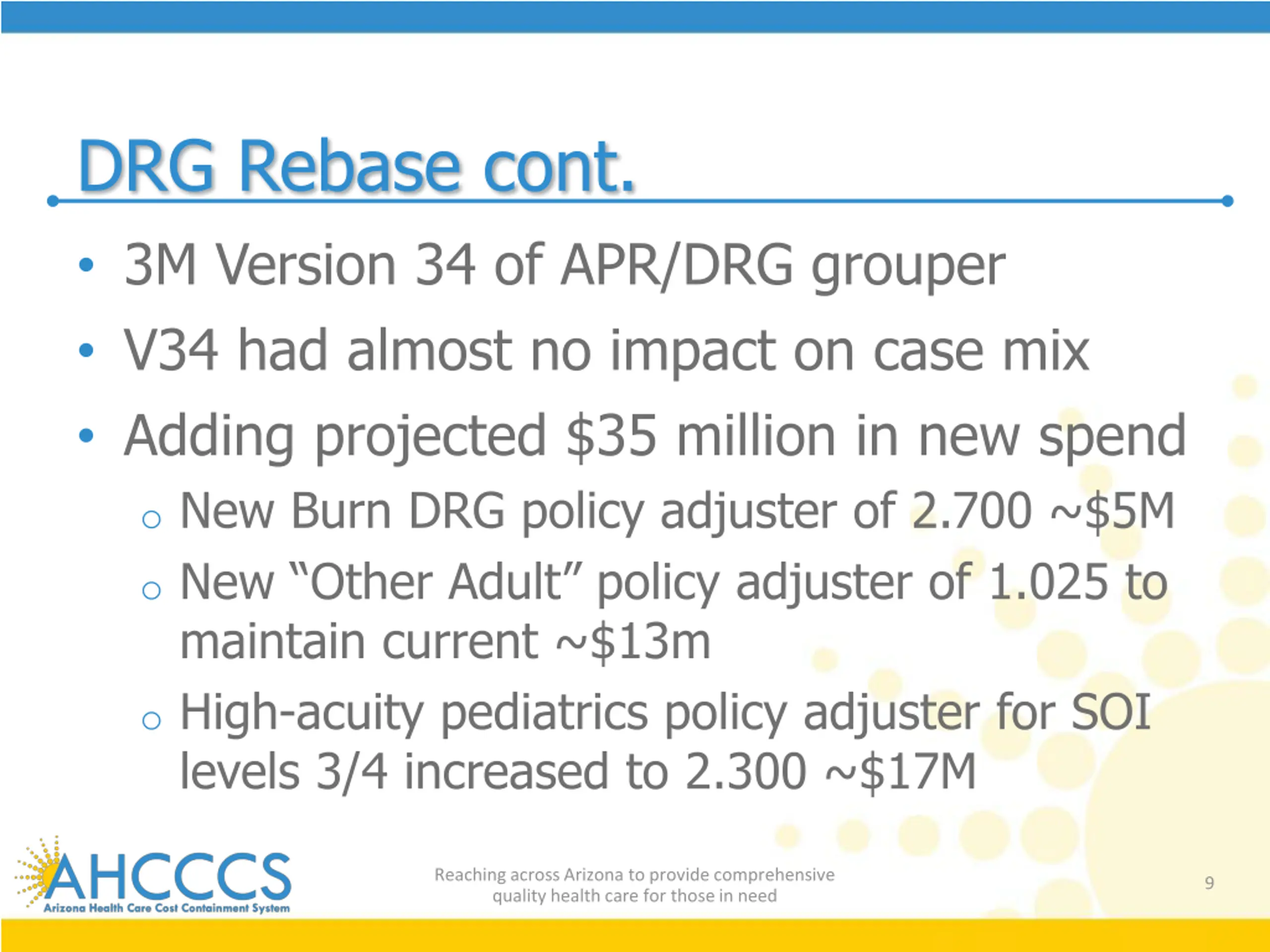 DRG Rebase cont.

• 3M Version 34 of APR/DRG grouper
• V34 had almost no impact on case mix
• Adding projected \$35 million in new spend
  ○ New Burn DRG policy adjuster of 2.700 ~\$5M
  ○ New "Other Adult" policy adjuster of 1.025 to maintain current ~\$13m
  ○ High-acuity pediatrics policy adjuster for SOI levels 3/4 increased to 2.300 ~\$17M

AHCCCS
Arizona Health Care Cost Containment System

Reaching across Arizona to provide comprehensive quality health care for those in need

9